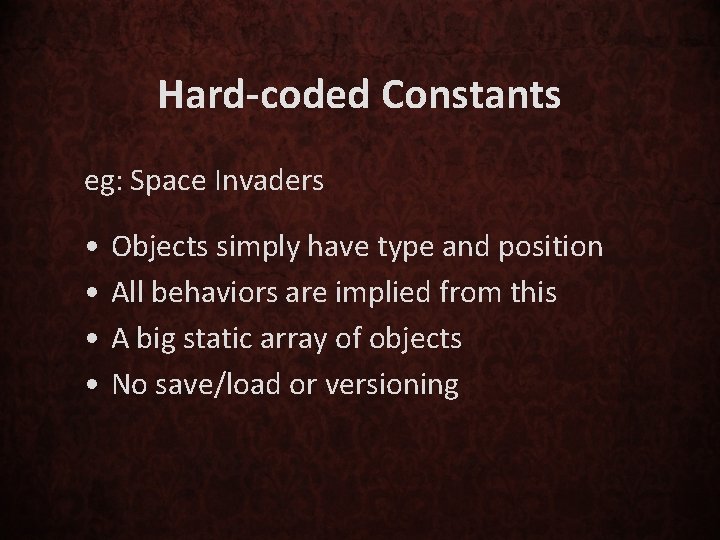 Hard-coded Constants

eg: Space Invaders

• Objects simply have type and position
• All behaviors are implied from this
• A big static array of objects
• No save/load or versioning